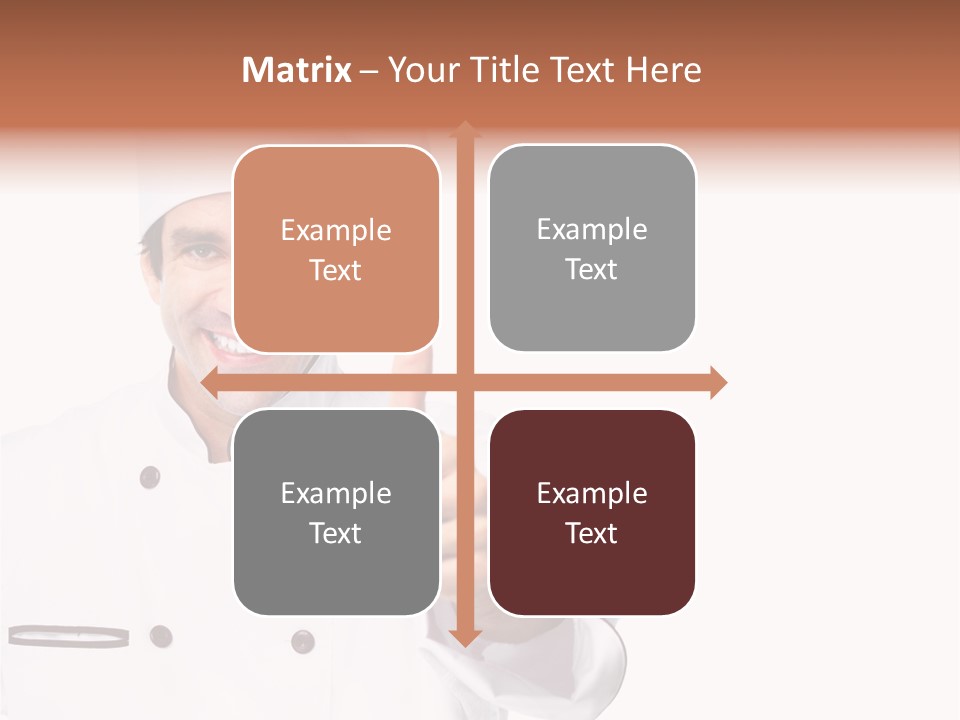 Matrix – Your Title Text Here

Example Text

Example Text

Example Text

Example Text